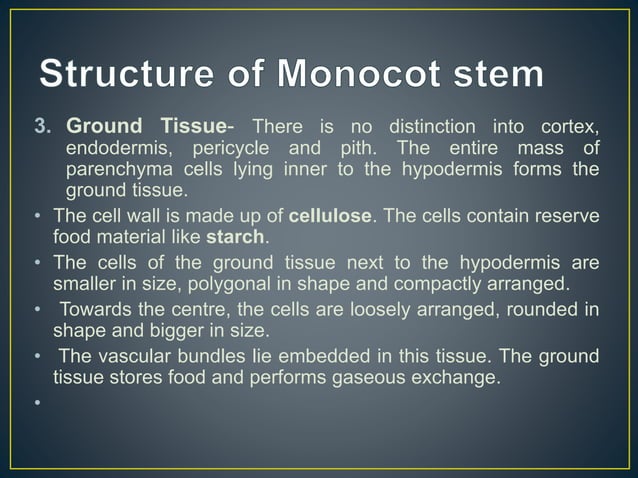 Structure of Monocot stem

3. Ground Tissue- There is no distinction into cortex, endodermis, pericycle and pith. The entire mass of parenchyma cells lying inner to the hypodermis forms the ground tissue.

• The cell wall is made up of cellulose. The cells contain reserve food material like starch.

• The cells of the ground tissue next to the hypodermis are smaller in size, polygonal in shape and compactly arranged.

• Towards the centre, the cells are loosely arranged, rounded in shape and bigger in size.

• The vascular bundles lie embedded in this tissue. The ground tissue stores food and performs gaseous exchange.

•